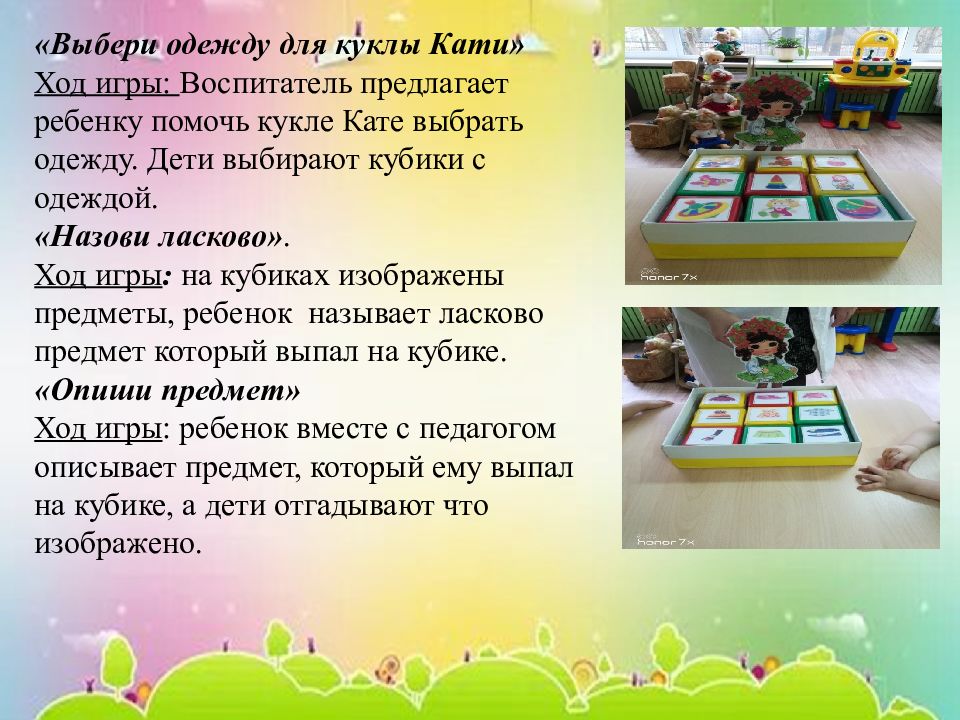 «Выбери одежду для куклы Кати»
Ход игры: Воспитатель предлагает ребенку помочь кукле Кате выбрать одежду. Дети выбирают кубики с одеждой.
«Назови ласково».
Ход игры: на кубиках изображены предметы, ребенок называет ласково предмет который выпал на кубике.
«Опиши предмет»
Ход игры: ребенок вместе с педагогом описывает предмет, который ему выпал на кубике, а дети отгадывают что изображено.

honor 7x

honor 7x